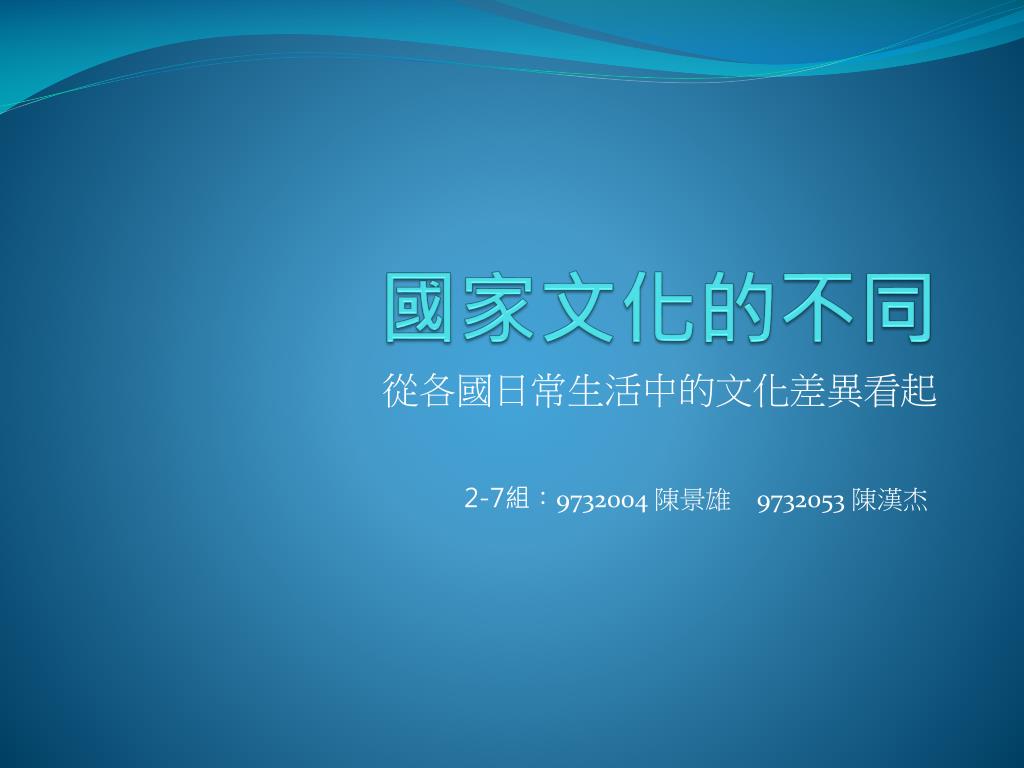 國家文化的不同

從各國日常生活中的文化差異看起

2-7組：9732004 陳景雄　9732053 陳漢杰